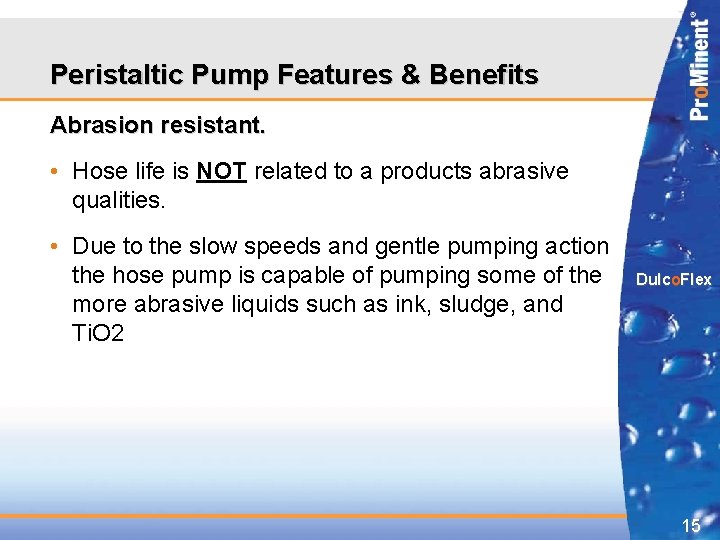 Peristaltic Pump Features & Benefits

Abrasion resistant.

• Hose life is NOT related to a products abrasive qualities.

• Due to the slow speeds and gentle pumping action the hose pump is capable of pumping some of the more abrasive liquids such as ink, sludge, and TiO2

ProMinent®

DulcoFlex

15